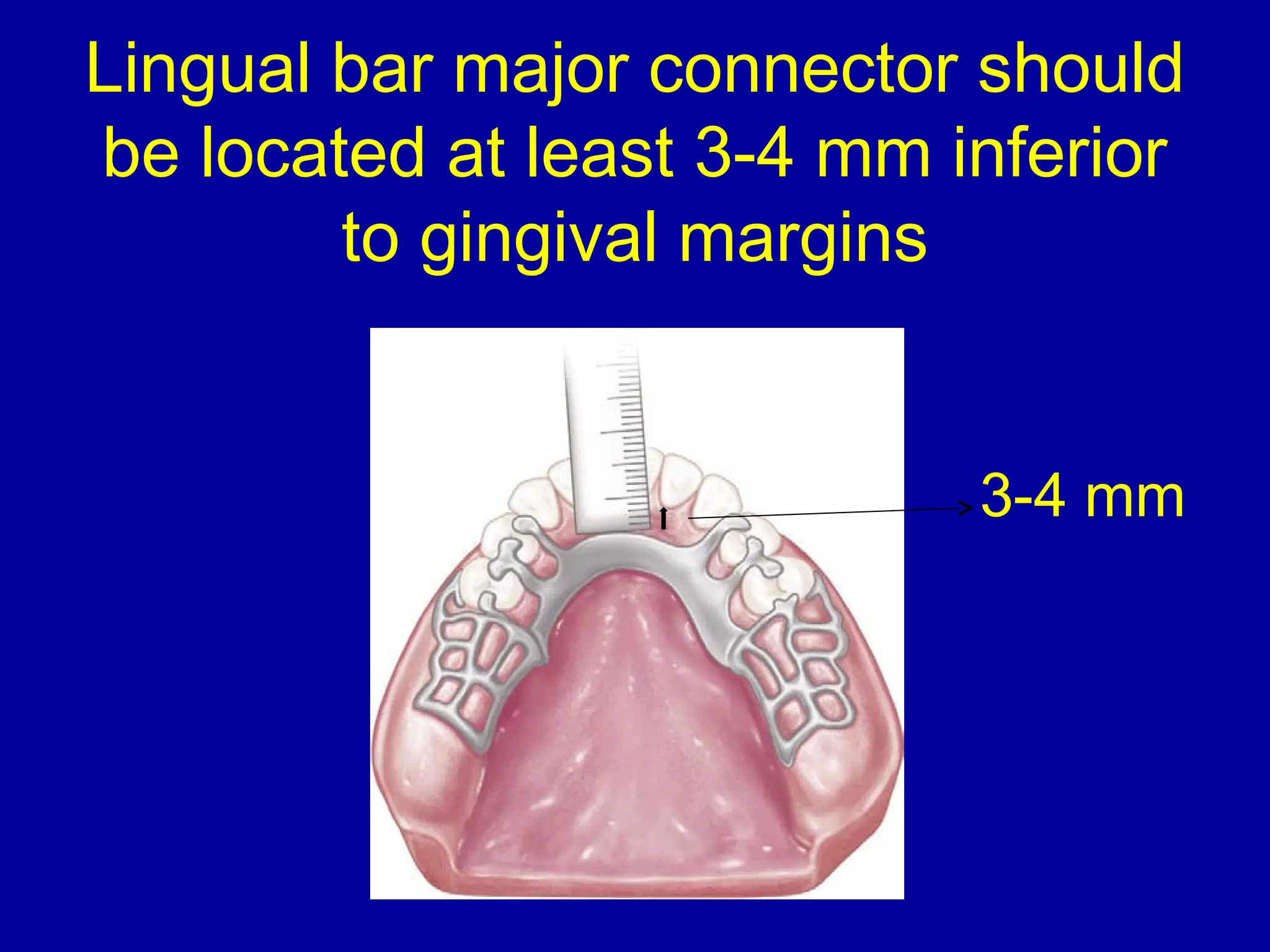 Lingual bar major connector should be located at least 3-4 mm inferior to gingival margins

3-4 mm